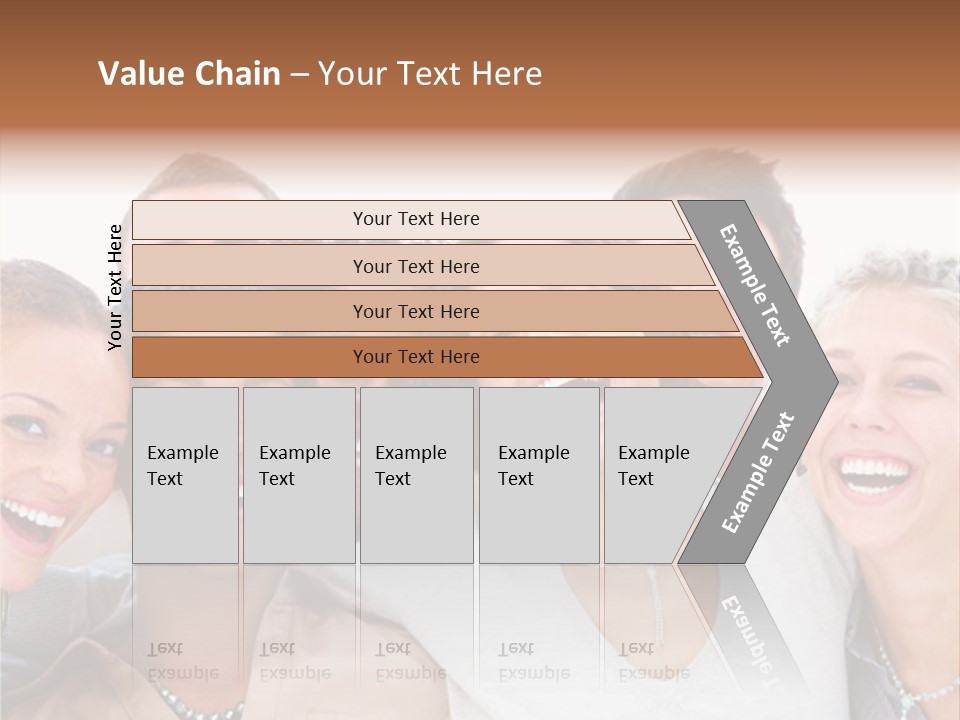 Value Chain – Your Text Here

Your Text Here

Your Text Here

Your Text Here

Your Text Here

Your Text Here

Example Text

Example Text

Example Text

Example Text

Example Text

Example Text

Example Text